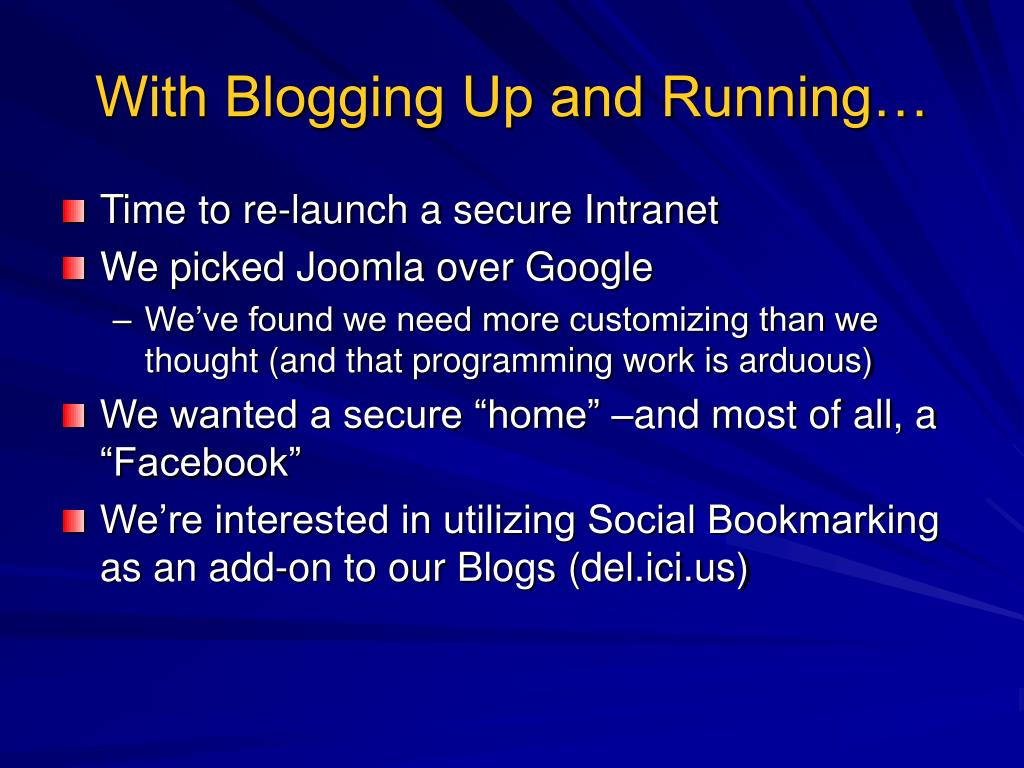 With Blogging Up and Running…

Time to re-launch a secure Intranet

We picked Joomla over Google

– We’ve found we need more customizing than we thought (and that programming work is arduous)

We wanted a secure “home” –and most of all, a “Facebook”

We’re interested in utilizing Social Bookmarking as an add-on to our Blogs (del.ici.us)